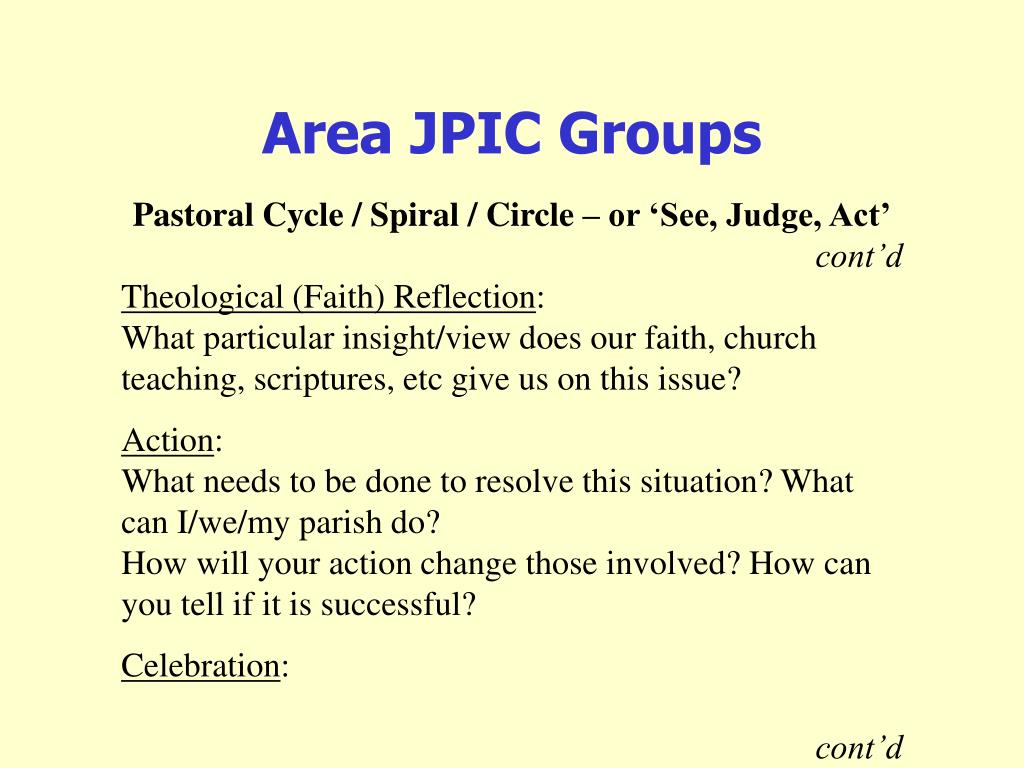 Area JPIC Groups

Pastoral Cycle / Spiral / Circle – or ‘See, Judge, Act’

cont’d

Theological (Faith) Reflection:
What particular insight/view does our faith, church teaching, scriptures, etc give us on this issue?

Action:
What needs to be done to resolve this situation? What can I/we/my parish do?
How will your action change those involved? How can you tell if it is successful?

Celebration:

cont’d